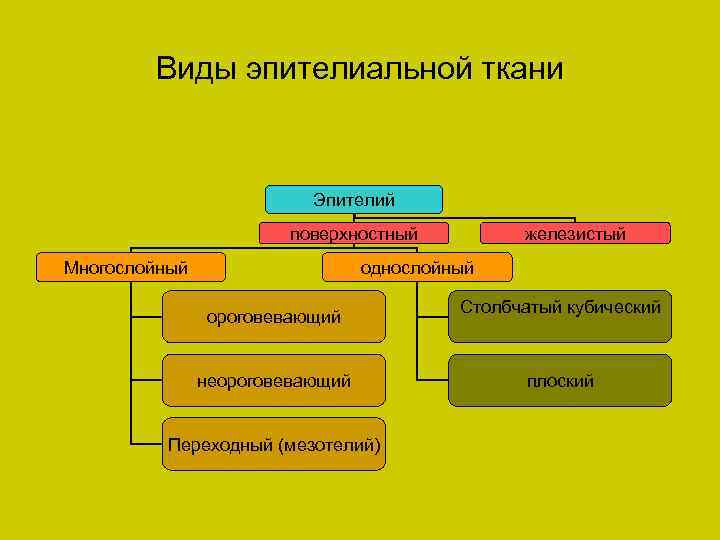 Виды эпителиальной ткани

Эпителий

поверхностный

железистый

Многослойный

однослойный

ороговевающий

неороговевающий

Переходный (мезотелий)

Столбчатый кубический

плоский